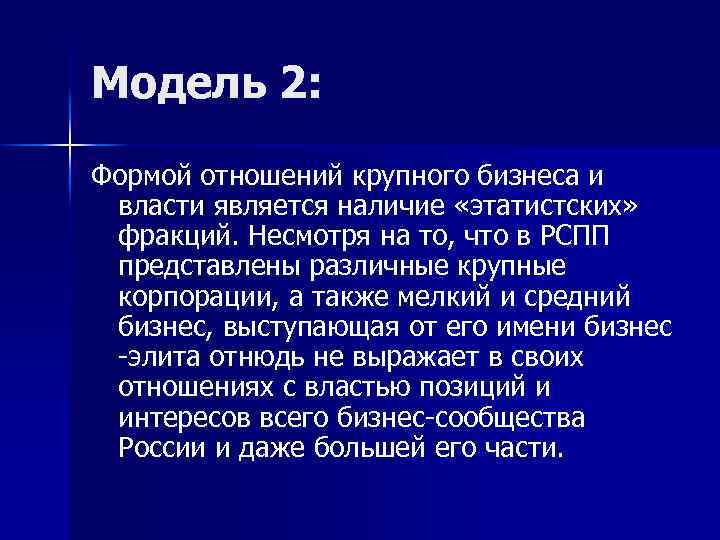 Модель 2:

Формой отношений крупного бизнеса и власти является наличие «этатистских» фракций. Несмотря на то, что в РСПП представлены различные крупные корпорации, а также мелкий и средний бизнес, выступающая от его имени бизнес -элита отнюдь не выражает в своих отношениях с властью позиций и интересов всего бизнес-сообщества России и даже большей его части.